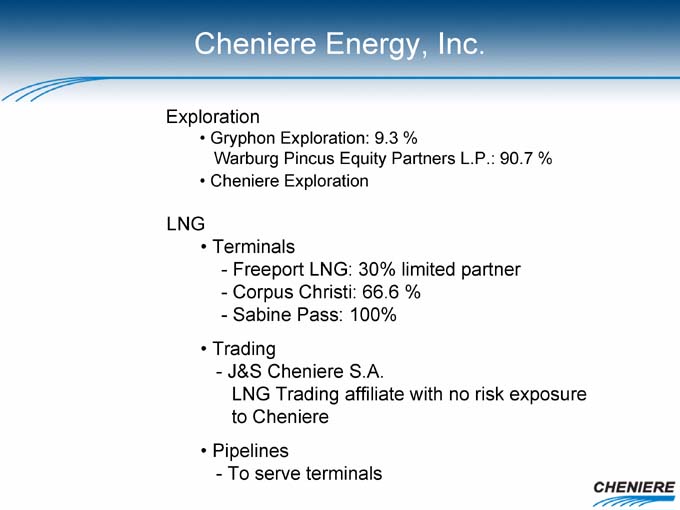 Cheniere Energy, Inc.

Exploration
• Gryphon Exploration: 9.3 %
Warburg Pincus Equity Partners L.P.: 90.7 %
• Cheniere Exploration

LNG
• Terminals
- Freeport LNG: 30% limited partner
- Corpus Christi: 66.6 %
- Sabine Pass: 100%

• Trading
- J&S Cheniere S.A.
LNG Trading affiliate with no risk exposure to Cheniere

• Pipelines
- To serve terminals

CHENIERE